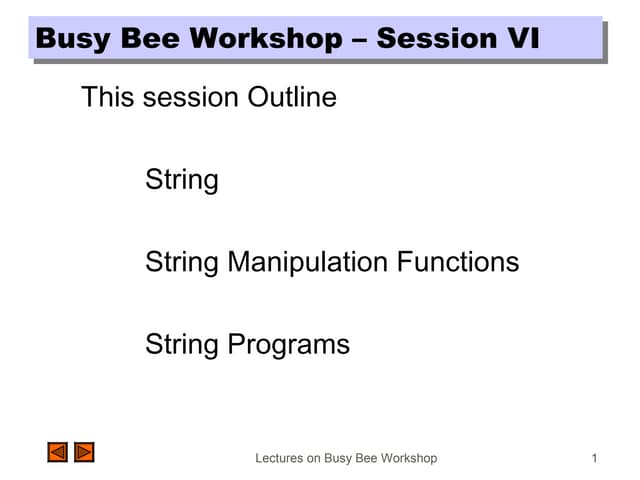 Busy Bee Workshop – Session VI

This session Outline

String

String Manipulation Functions

String Programs

Lectures on Busy Bee Workshop

1